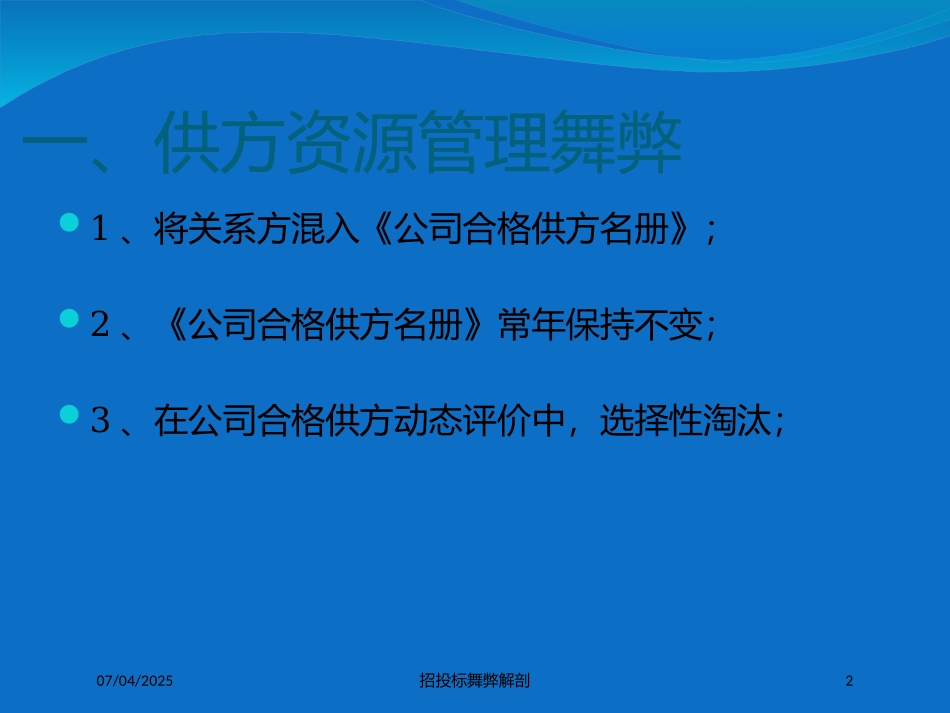 一、供方资源管理舞弊

1、将关系方混入《公司合格供方名册》；

2、《公司合格供方名册》常年保持不变；

3、在公司合格供方动态评价中，选择性淘汰；

07/04/2025

招投标舞弊解剖

2